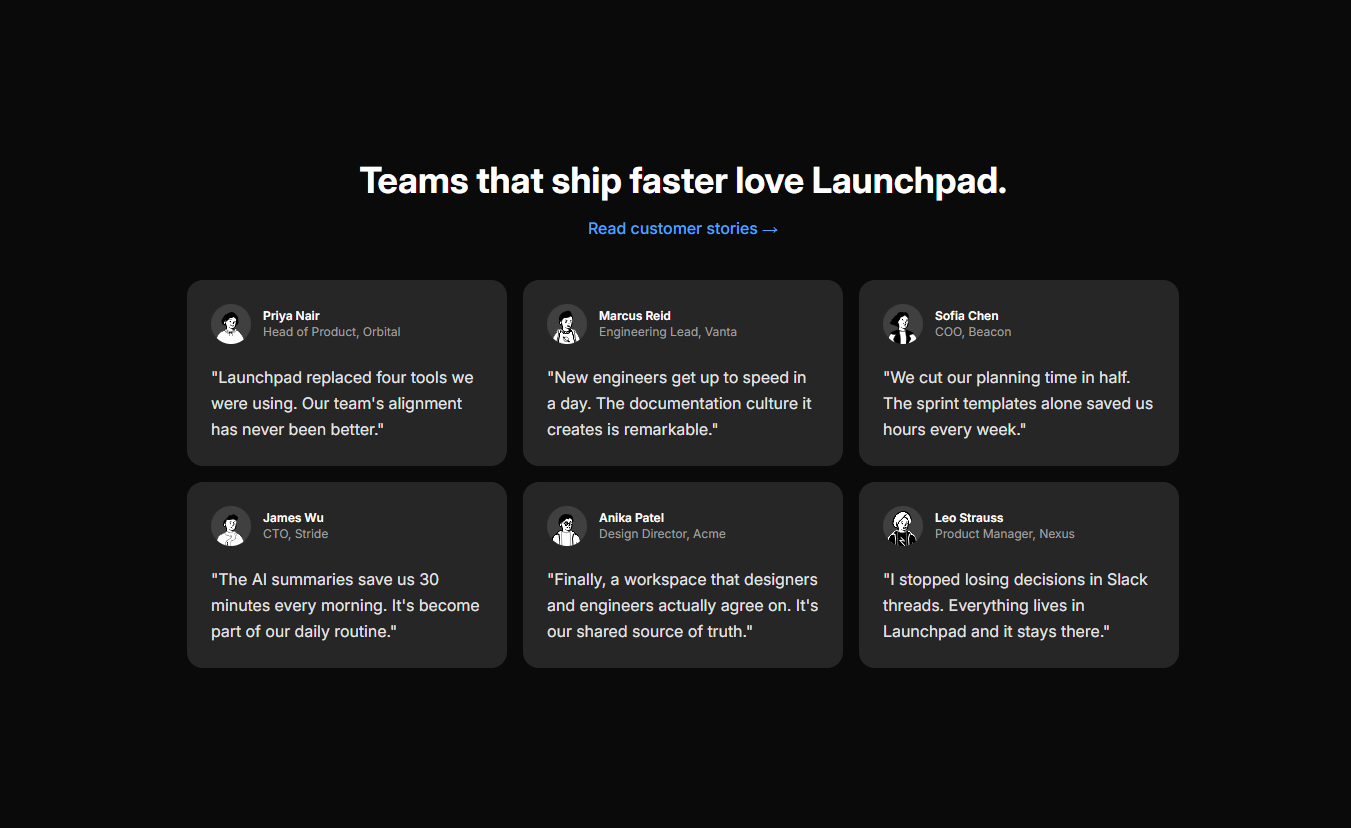 Teams that ship faster love Launchpad.

Read customer stories →

Priya Nair
Head of Product, Orbital

"Launchpad replaced four tools we were using. Our team's alignment has never been better."

Marcus Reid
Engineering Lead, Vanta

"New engineers get up to speed in a day. The documentation culture it creates is remarkable."

Sofia Chen
COO, Beacon

"We cut our planning time in half. The sprint templates alone saved us hours every week."

James Wu
CTO, Stride

"The AI summaries save us 30 minutes every morning. It's become part of our daily routine."

Anika Patel
Design Director, Acme

"Finally, a workspace that designers and engineers actually agree on. It's our shared source of truth."

Leo Strauss
Product Manager, Nexus

"I stopped losing decisions in Slack threads. Everything lives in Launchpad and it stays there."